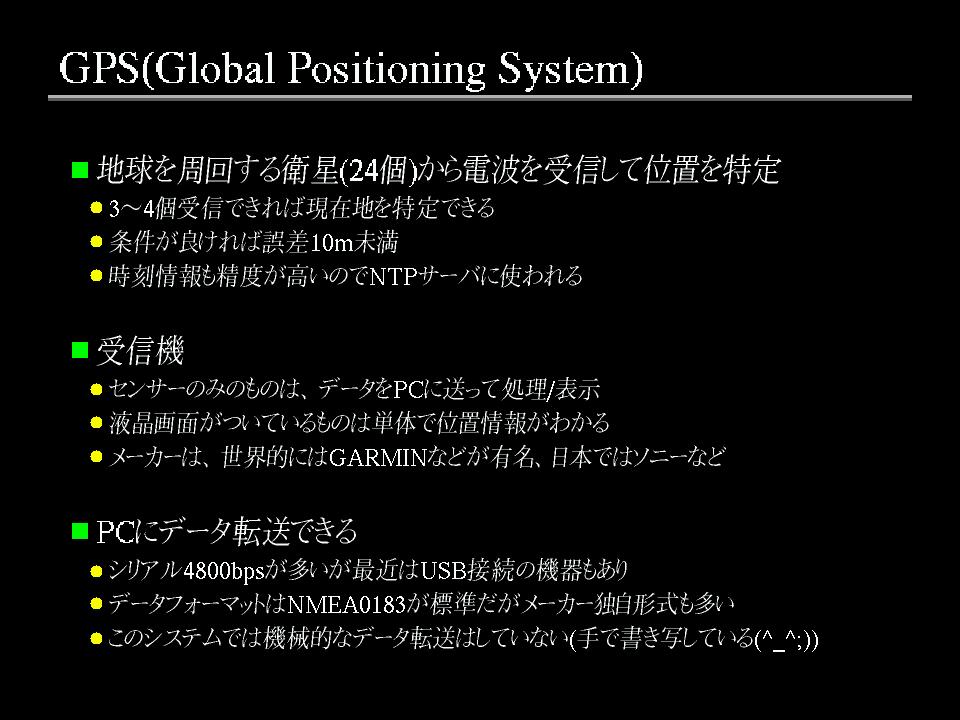 GPS(Global Positioning System)

地球を周回する衛星(24個)から電波を受信して位置を特定

3～4個受信できれば現在地を特定できる

条件が良ければ誤差10m未満

時刻情報も精度が高いのでNTPサーバに使われる

受信機

センサーのみのものは、データをPCに送って処理/表示

液晶画面がついているものは単体で位置情報がわかる

メーカーは、世界的にはGARMINなどが有名、日本ではソニーなど

PCにデータ転送できる

シリアル4800bpsが多いが最近はUSB接続の機器もあり

データフォーマットはNMEA0183が標準だがメーカー独自形式も多い

このシステムでは機械的なデータ転送はしていない(手で書き写している(^_^;))